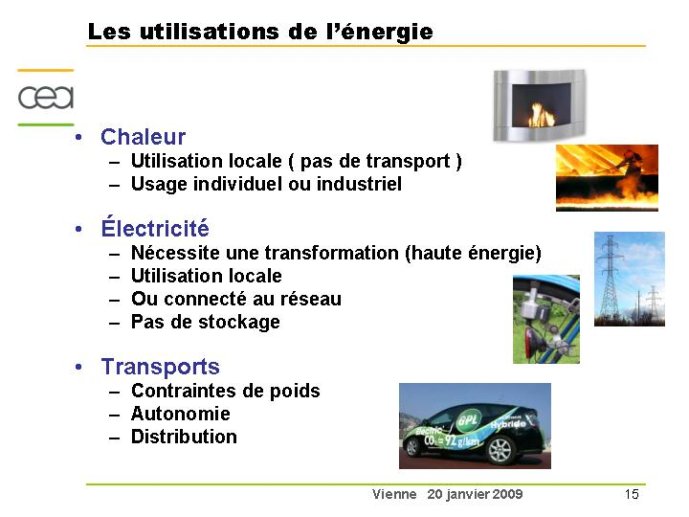 Les utilisations de l'énergie

cea

• Chaleur
– Utilisation locale ( pas de transport )
– Usage individuel ou industriel

• Électricité
– Nécessite une transformation (haute énergie)
– Utilisation locale
– Ou connecté au réseau
– Pas de stockage

• Transports
– Contraintes de poids
– Autonomie
– Distribution

GPL
Hybride
Electric
$CO_2$ = 92 g/km

Vienne 20 janvier 2009

15